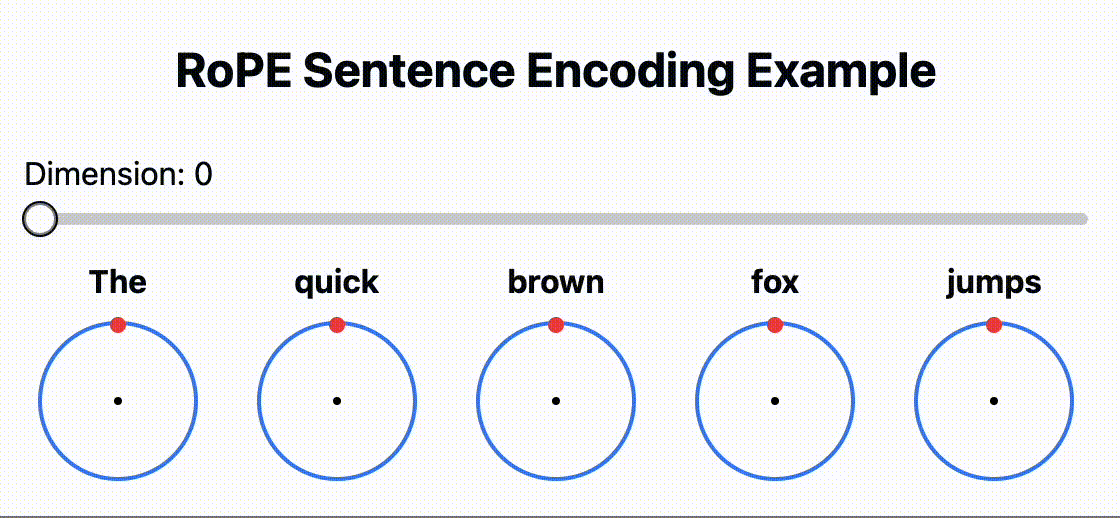 RoPE Sentence Encoding Example

Dimension: 0

The

quick

brown

fox

jumps